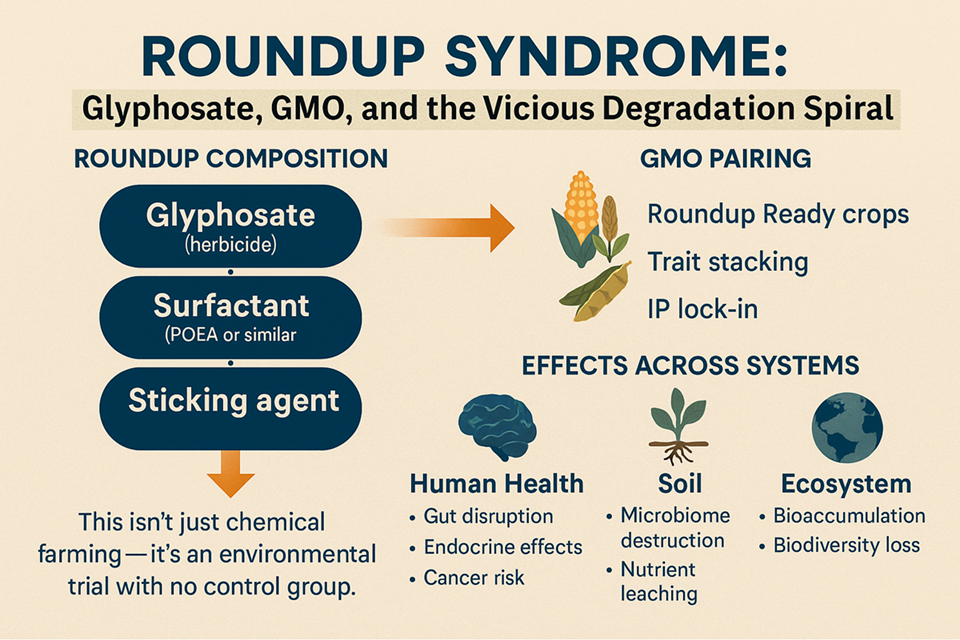 ROUNDUP SYNDROME:

Glyphosate, GMO, and the Vicious Degradation Spiral

ROUNDUP COMPOSITION

Glyphosate
(herbicide)

Surfactant
(POEA or similar

Sticking agent

This isn't just chemical farming—it's an environmental trial with no control group.

GMO PAIRING

Roundup Ready crops

Trait stacking

IP lock-in

EFFECTS ACROSS SYSTEMS

Human Health
• Gut disruption
• Endocrine effects
• Cancer risk

Soil
• Microbiome destruction
• Nutrient leaching

Ecosystem
• Bioaccumulation
• Biodiversity loss